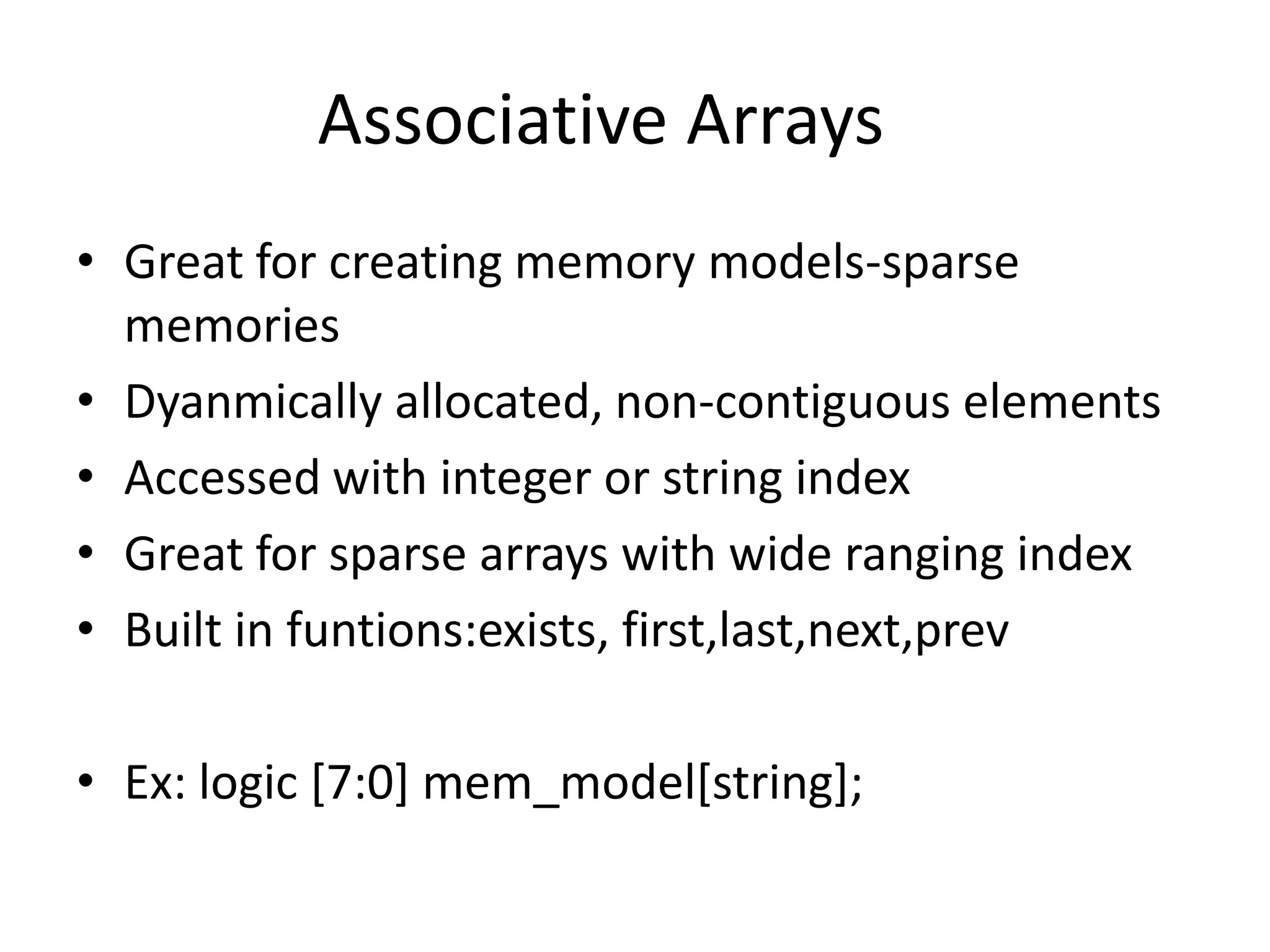 Associative Arrays

• Great for creating memory models-sparse memories
• Dyanmically allocated, non-contiguous elements
• Accessed with integer or string index
• Great for sparse arrays with wide ranging index
• Built in funtions:exists, first,last,next,prev

• Ex: logic [7:0] mem_model[string];